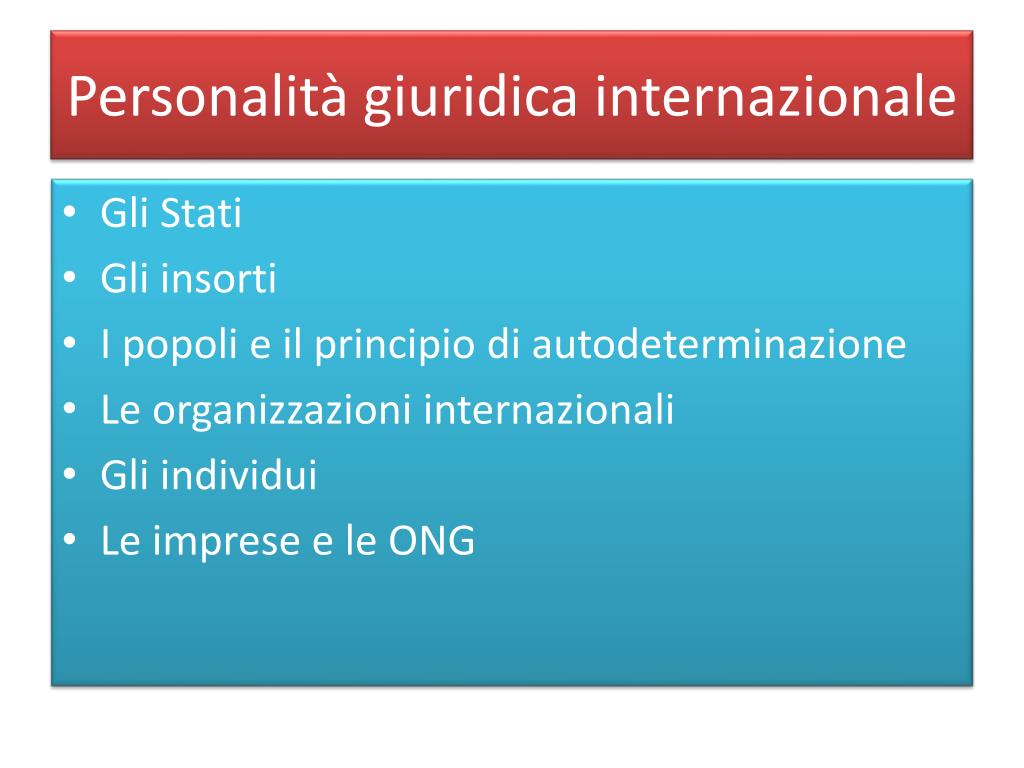 Personalità giuridica internazionale

• Gli Stati
• Gli insorti
• I popoli e il principio di autodeterminazione
• Le organizzazioni internazionali
• Gli individui
• Le imprese e le ONG